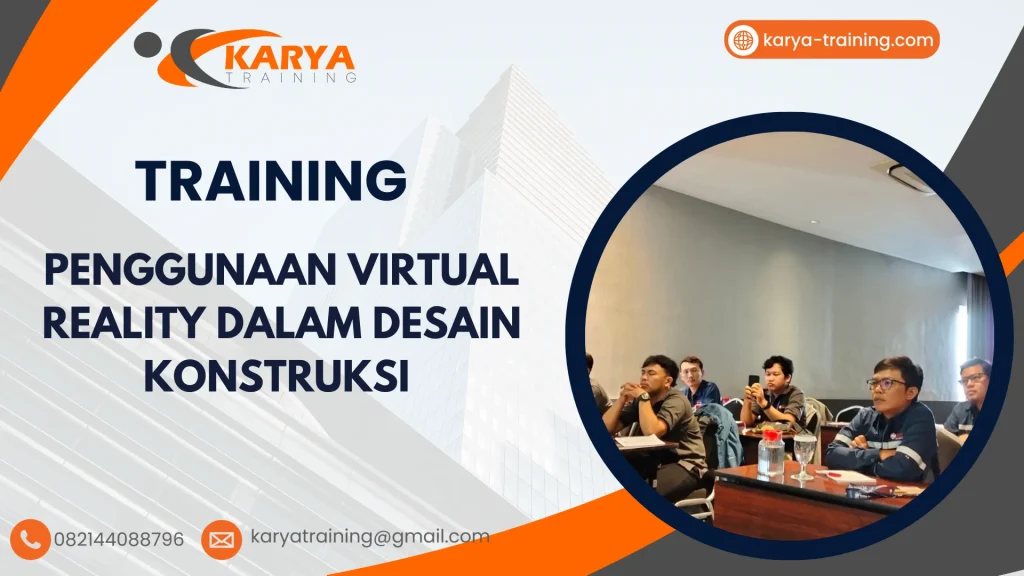 KARYA TRAINING

karya-training.com

TRAINING

PENGGUNAAN VIRTUAL REALITY DALAM DESAIN KONSTRUKSI

082144088796

karyatraining@gmail.com